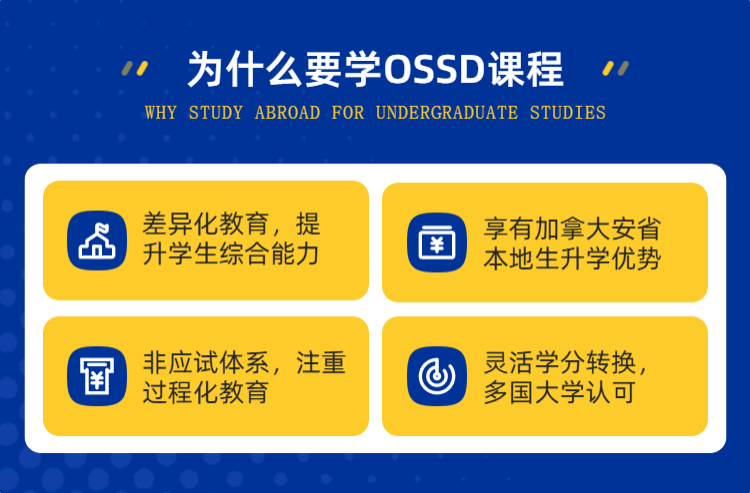 为什么要学OSSD课程

WHY STUDY ABROAD FOR UNDERGRADUATE STUDIES

差异化教育，提升学生综合能力

享有加拿大安省本地生升学优势

非应试体系，注重过程化教育

灵活学分转换，多国大学认可